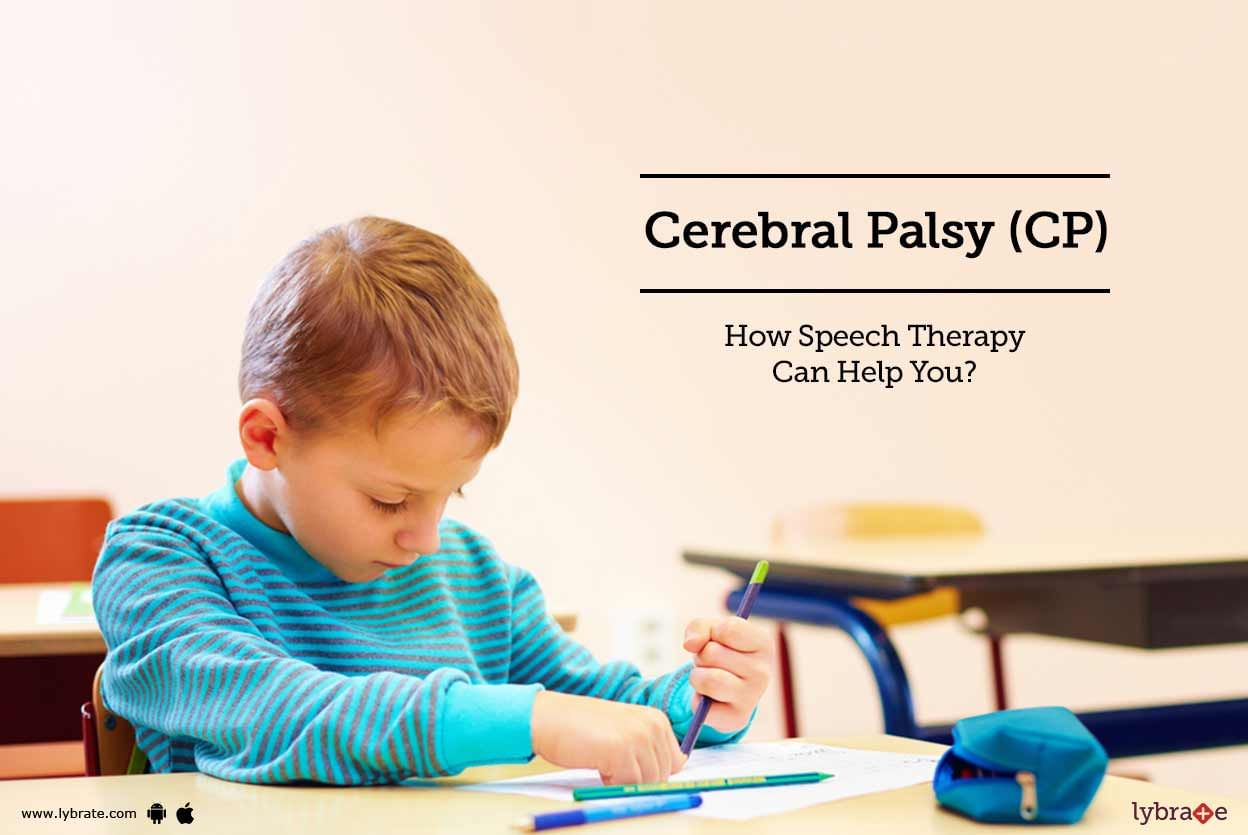 Cerebral Palsy (CP)

How Speech Therapy Can Help You?

www.lybrate.com

lybrate